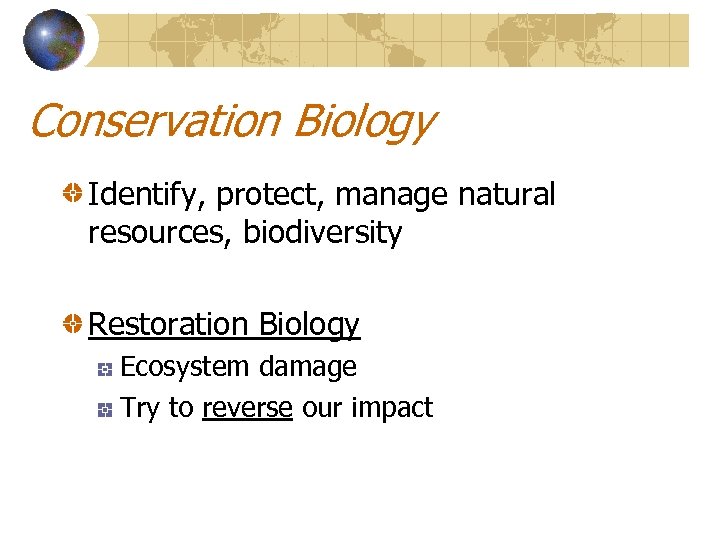 Conservation Biology

Identify, protect, manage natural resources, biodiversity

Restoration Biology

Ecosystem damage

Try to reverse our impact